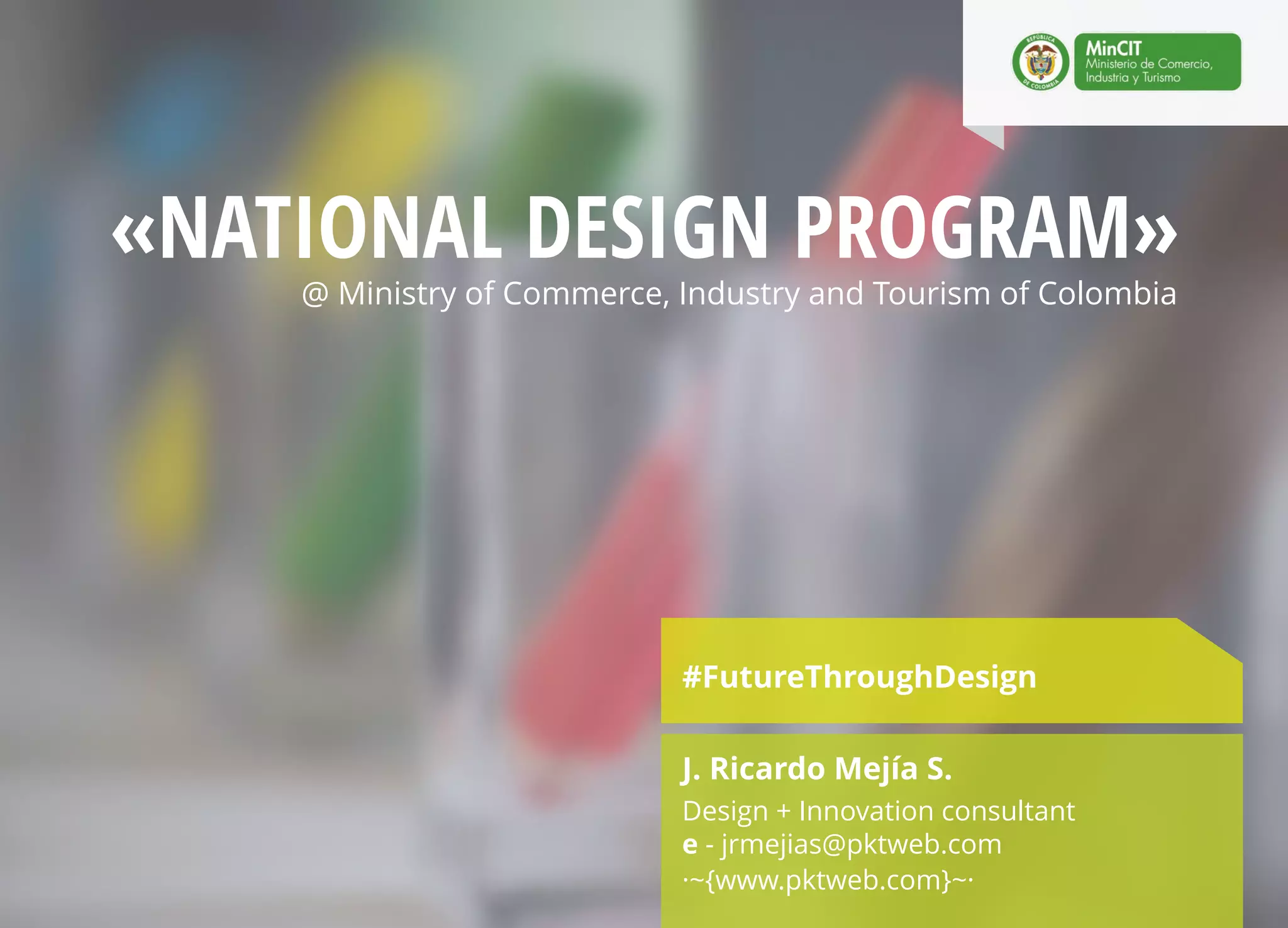 REPÚBLICA DE COLOMBIA

MinCIT
Ministerio de Comercio, Industria y Turismo

«NATIONAL DESIGN PROGRAM»
@ Ministry of Commerce, Industry and Tourism of Colombia

#FutureThroughDesign

J. Ricardo Mejía S.
Design + Innovation consultant
e - jrmejias@pktweb.com
·~{www.pktweb.com}~·